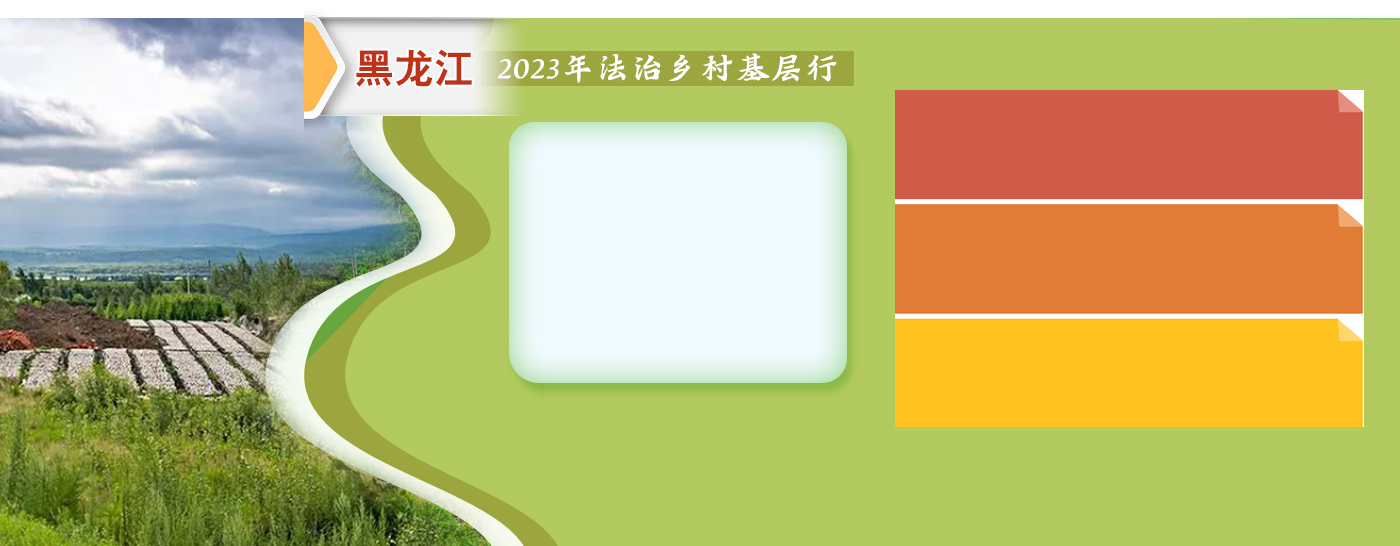 黑龙江 2023年法治乡村基层行